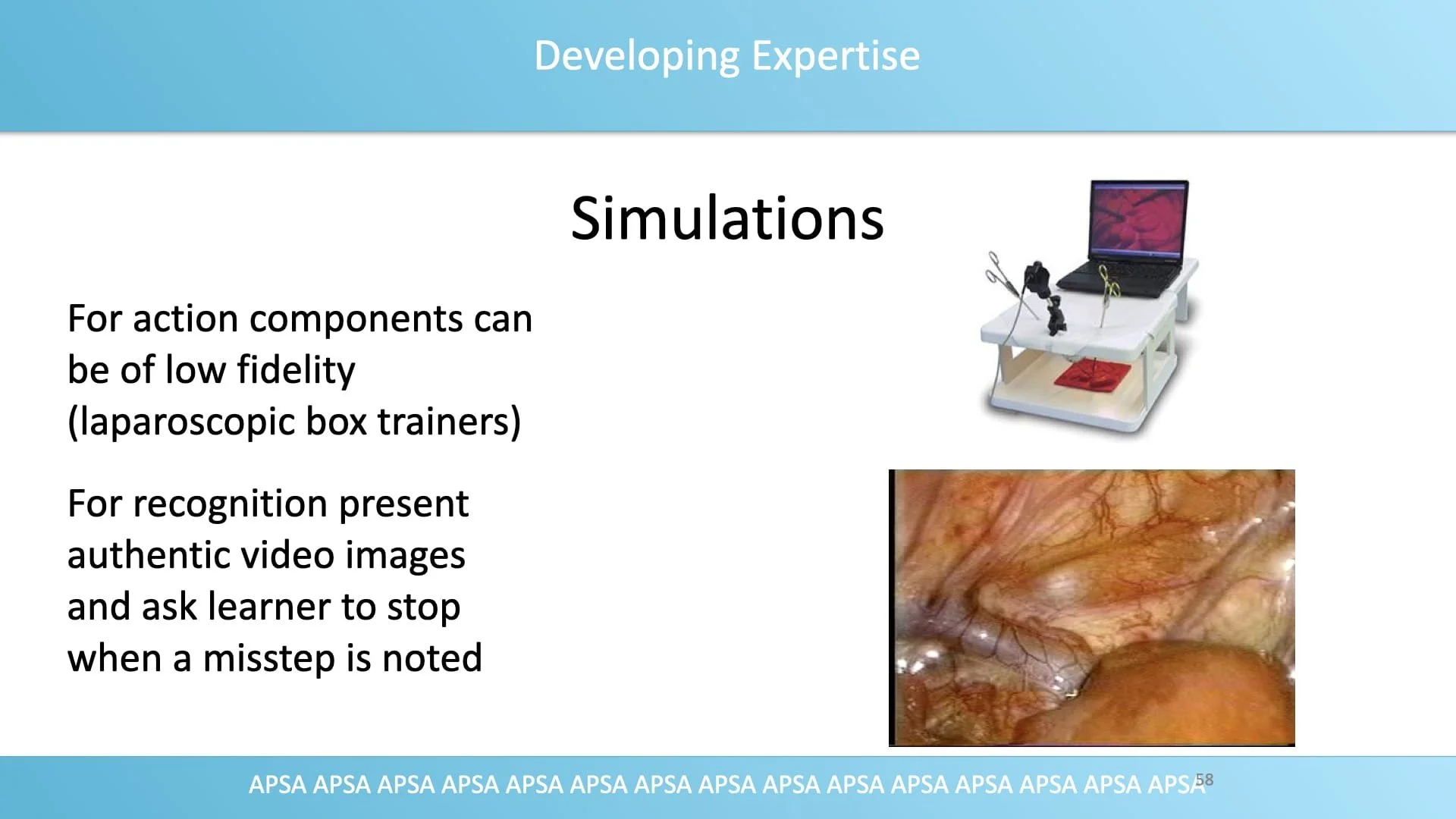 Developing Expertise

Simulations

For action components can be of low fidelity (laparoscopic box trainers)

For recognition present authentic video images and ask learner to stop when a misstep is noted

APSA APSA APSA APSA APSA APSA APSA APSA APSA APSA APSA APSA APSA APSA APSA

58